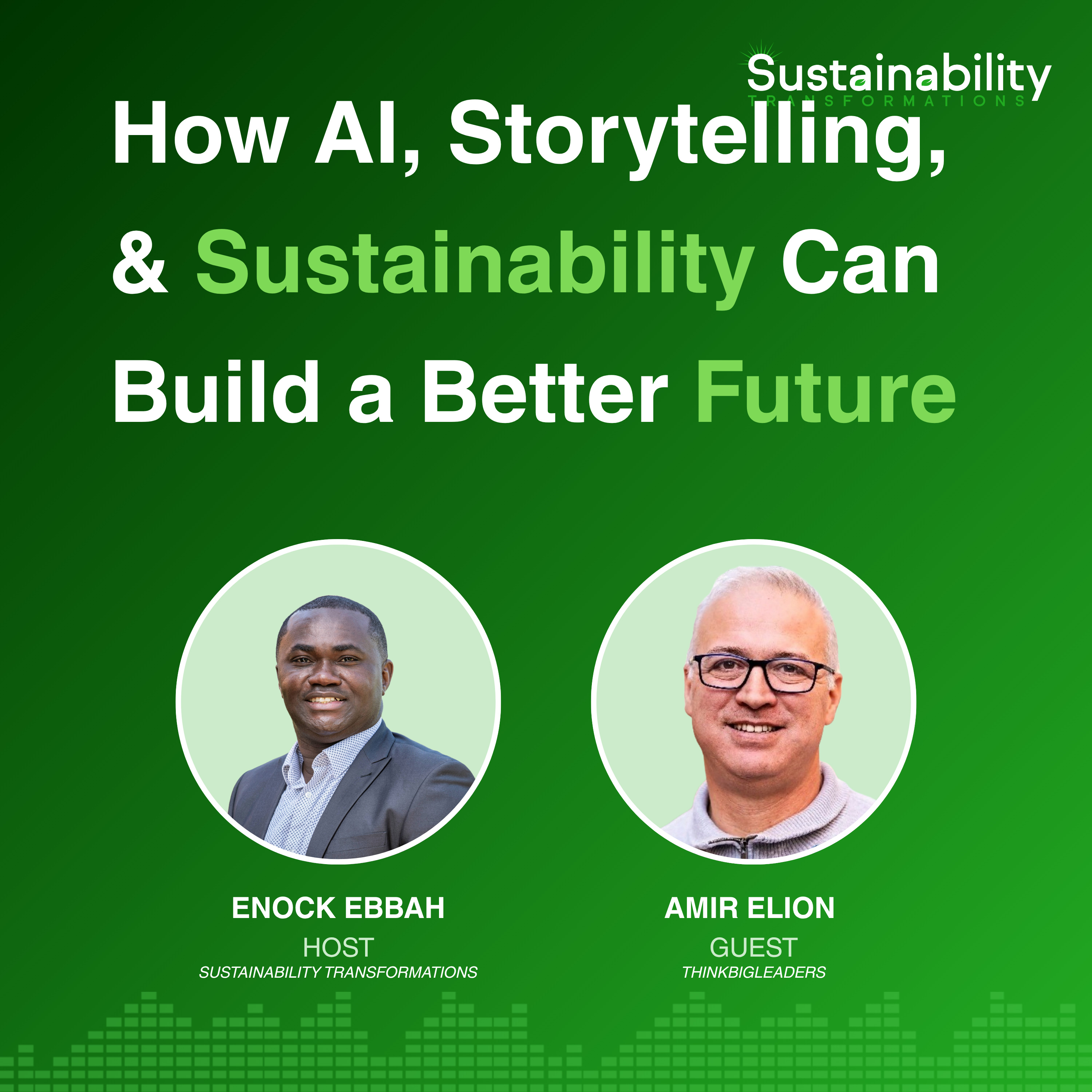 Sustainability
TRANSFORMATIONS

How AI, Storytelling, & Sustainability Can Build a Better Future

ENOCK EBBAH
HOST
SUSTAINABILITY TRANSFORMATIONS

AMIR ELION
GUEST
THINKBIGLEADERS